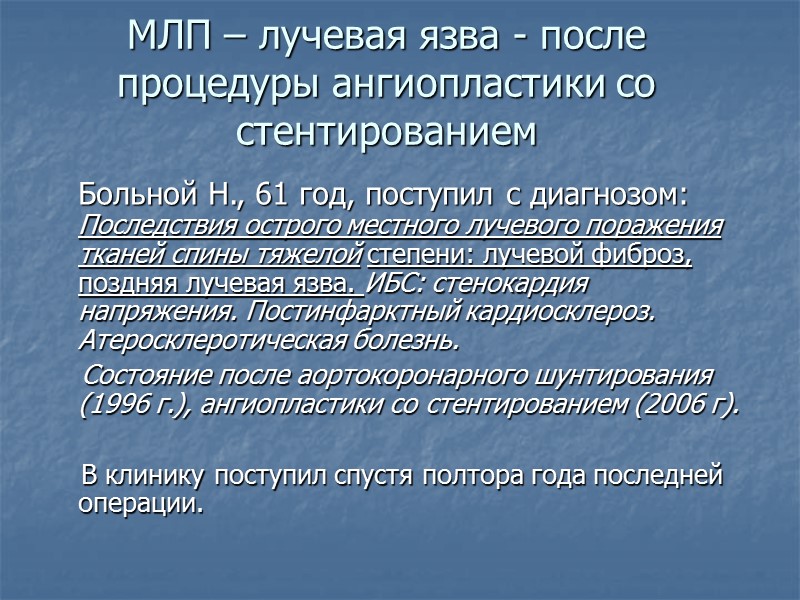 МЛП – лучевая язва - после процедуры ангиопластики со стентированием

Больной Н., 61 год, поступил с диагнозом: Последствия острого местного лучевого поражения тканей спины тяжелой степени: лучевой фиброз, поздняя лучевая язва. ИБС: стенокардия напряжения. Постинфарктный кардиосклероз. Атеросклеротическая болезнь.

Состояние после аортокоронарного шунтирования (1996 г.), ангиопластики со стентированием (2006 г).

В клинику поступил спустя полтора года последней операции.